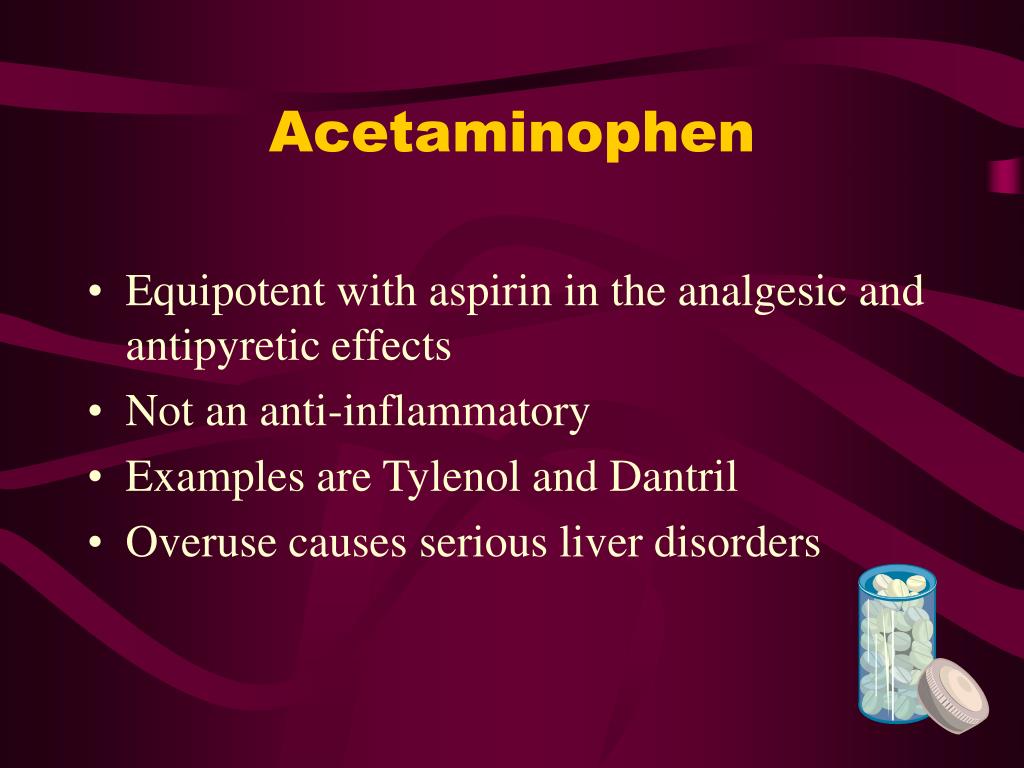 Acetaminophen

• Equipotent with aspirin in the analgesic and antipyretic effects
• Not an anti-inflammatory
• Examples are Tylenol and Dantril
• Overuse causes serious liver disorders